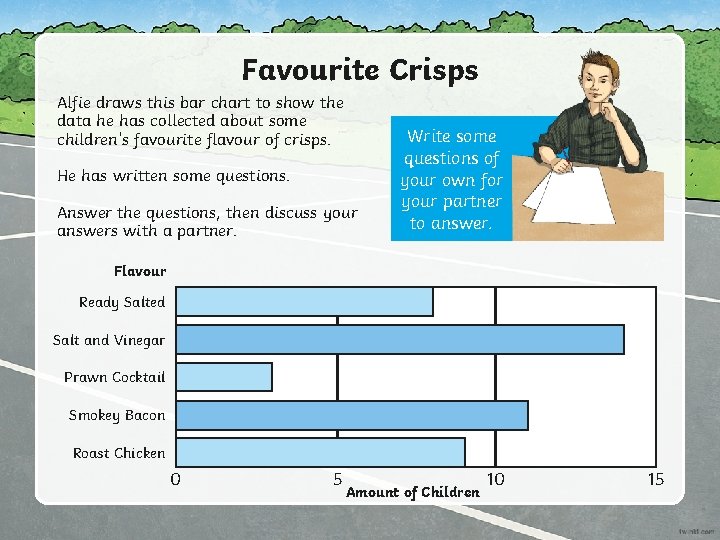 Favourite Crisps

Alfie draws this bar chart to show the data he has collected about some children's favourite flavour of crisps.

He has written some questions.

Answer the questions, then discuss your answers with a partner.

Write some questions of your own for your partner to answer.

Flavour

Ready Salted

Salt and Vinegar

Prawn Cocktail

Smokey Bacon

Roast Chicken

0 5 10 15

Amount of Children

twinkl.com